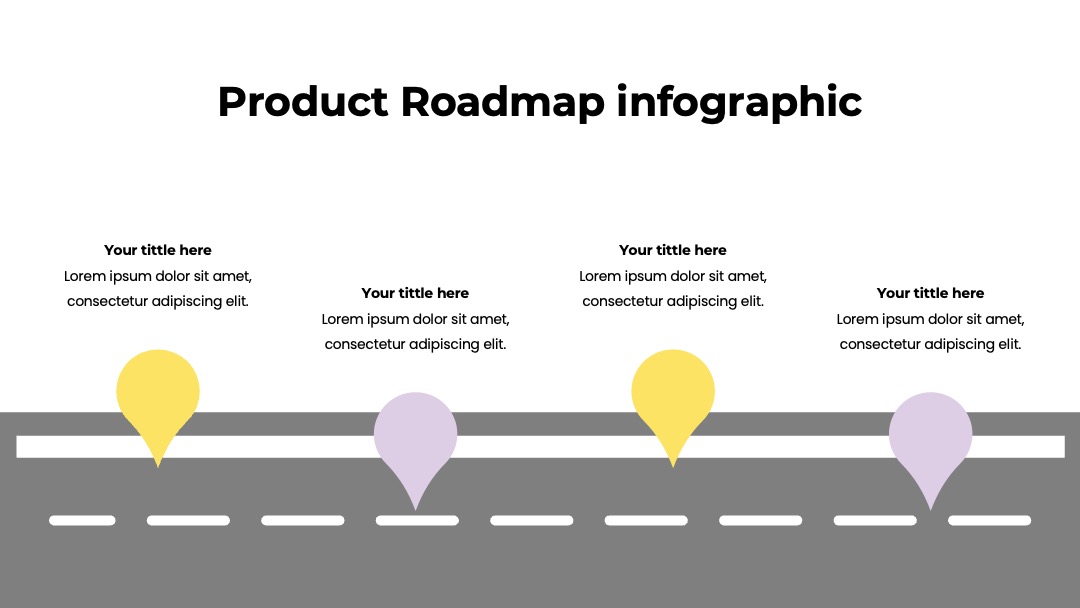 Product Roadmap infographic

Your tittle here
Lorem ipsum dolor sit amet, consectetur adipiscing elit.

Your tittle here
Lorem ipsum dolor sit amet, consectetur adipiscing elit.

Your tittle here
Lorem ipsum dolor sit amet, consectetur adipiscing elit.

Your tittle here
Lorem ipsum dolor sit amet, consectetur adipiscing elit.